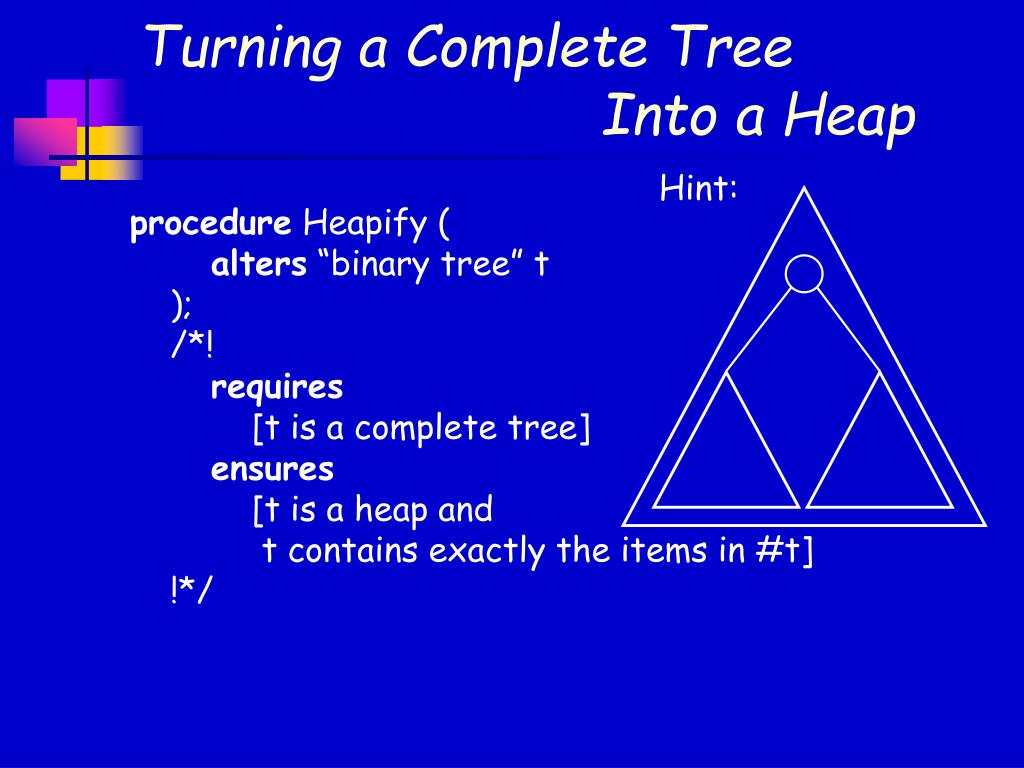 Turning a Complete Tree
Into a Heap

Hint:

procedure Heapify (
alters “binary tree” t
);
/*!
requires
[t is a complete tree]
ensures
[t is a heap and
t contains exactly the items in #t]
!*/